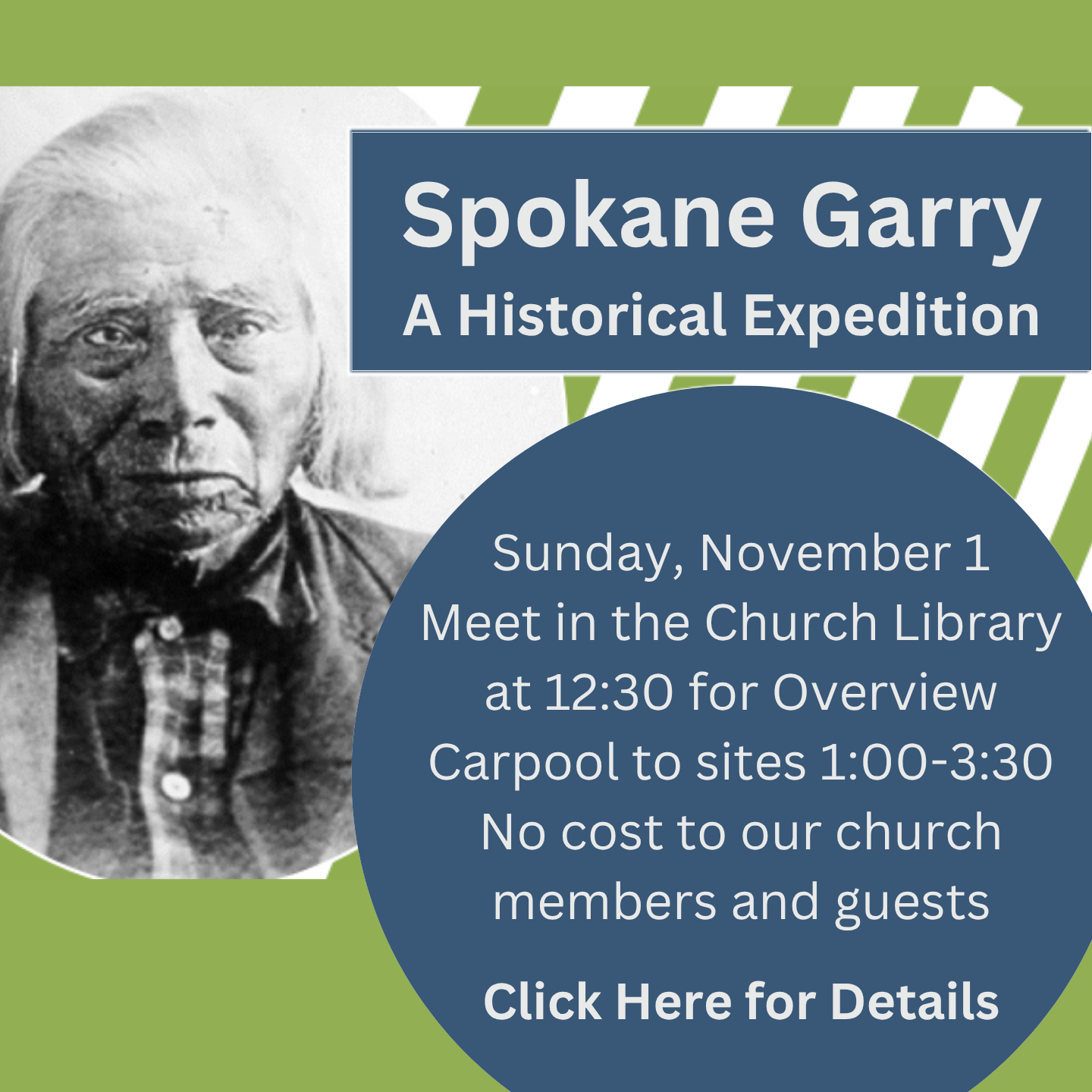 Spokane Garry
A Historical Expedition

Sunday, November 1
Meet in the Church Library
at 12:30 for Overview
Carpool to sites 1:00-3:30
No cost to our church
members and guests

Click Here for Details